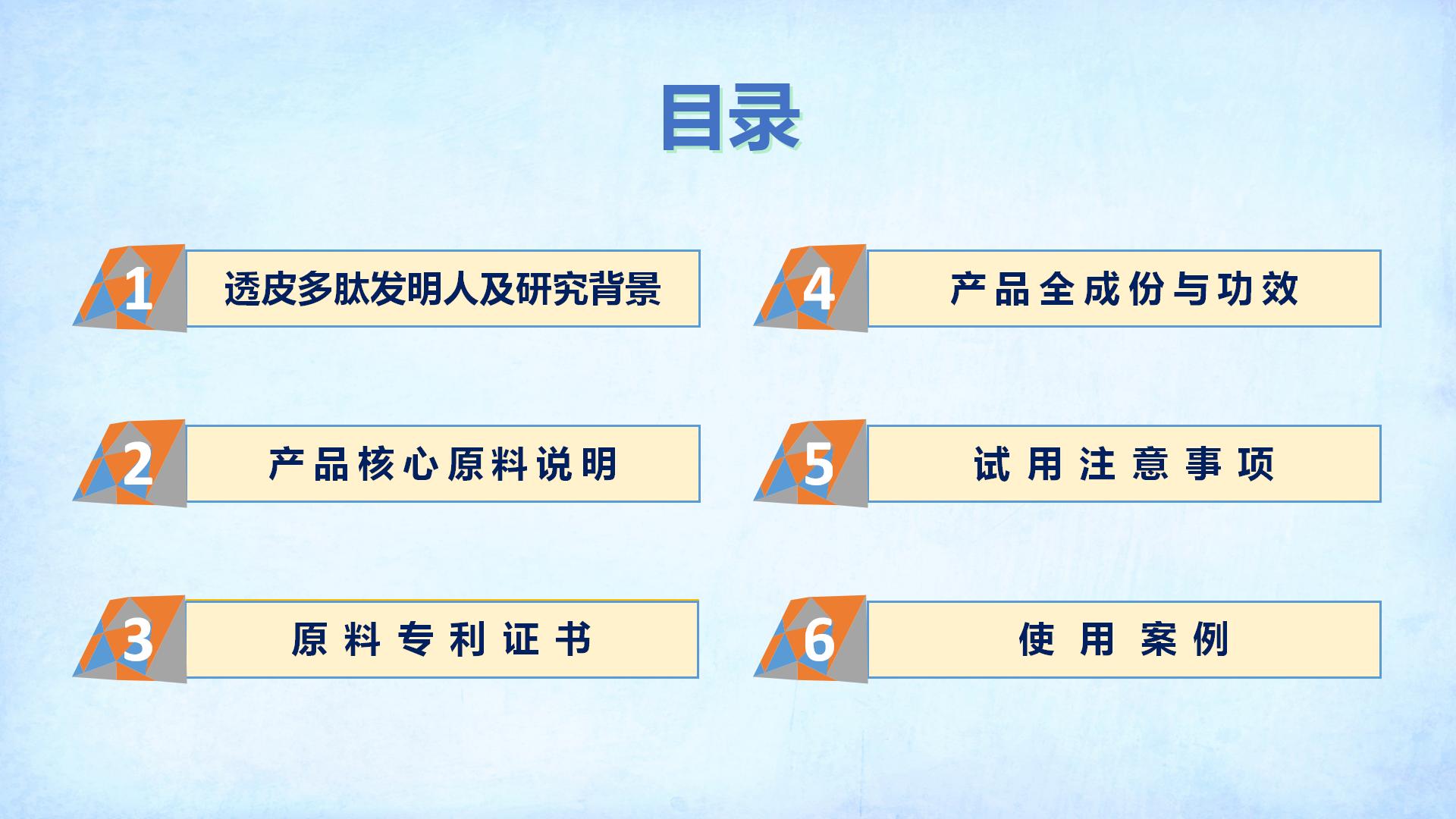 目录

1 透皮多肽发明人及研究背景

2 产品核心原料说明

3 原料专利证书

4 产品全成份与功效

5 试用注意事项

6 使用案例